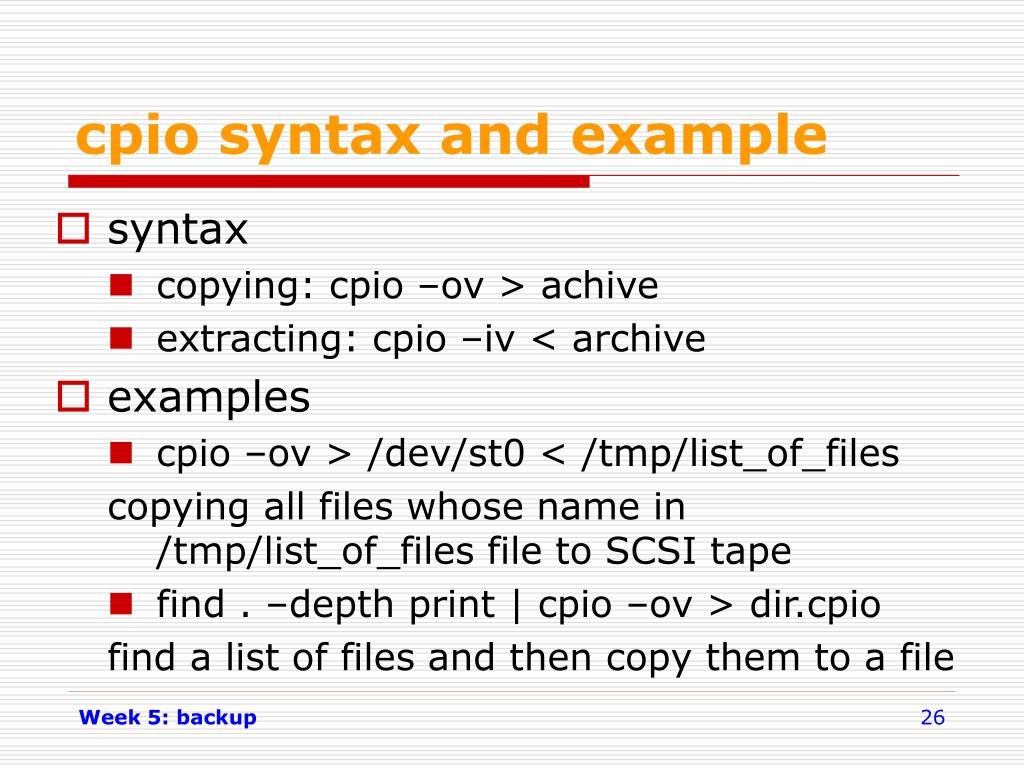 cpio syntax and example

syntax

copying: cpio –ov > achive

extracting: cpio –iv < archive

examples

cpio –ov > /dev/st0 < /tmp/list_of_files

copying all files whose name in /tmp/list_of_files file to SCSI tape

find . –depth print | cpio –ov > dir.cpio

find a list of files and then copy them to a file

Week 5: backup

26